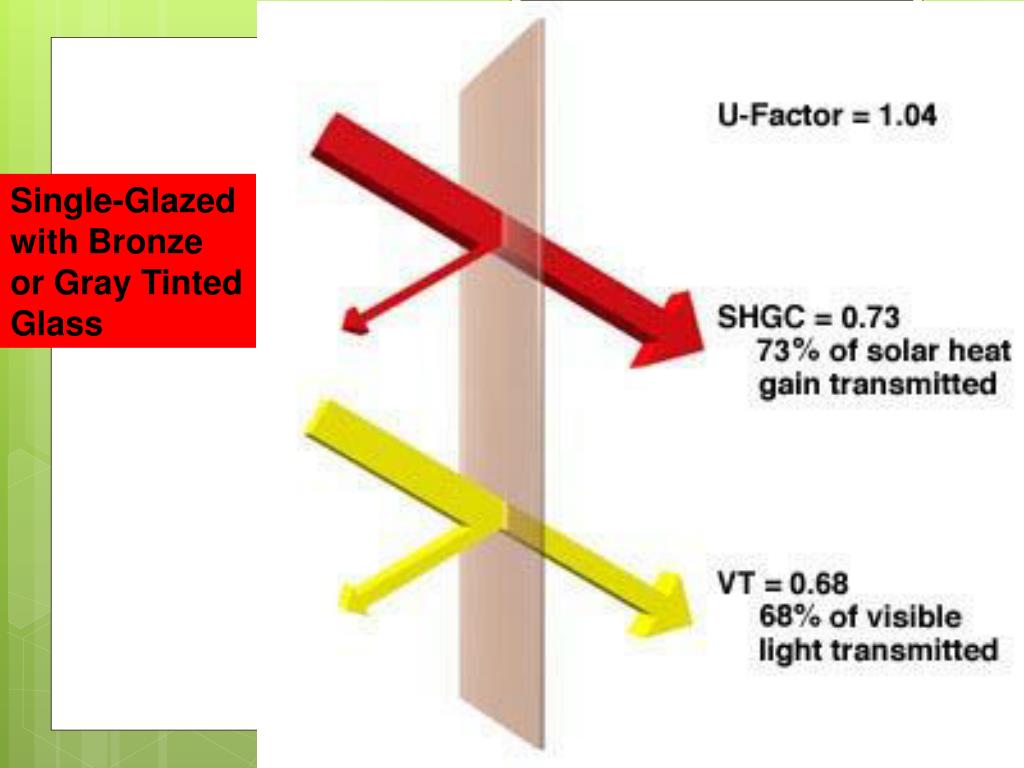 Single-Glazed with Bronze or Gray Tinted Glass

U-Factor = 1.04

SHGC = 0.73
73% of solar heat gain transmitted

VT = 0.68
68% of visible light transmitted